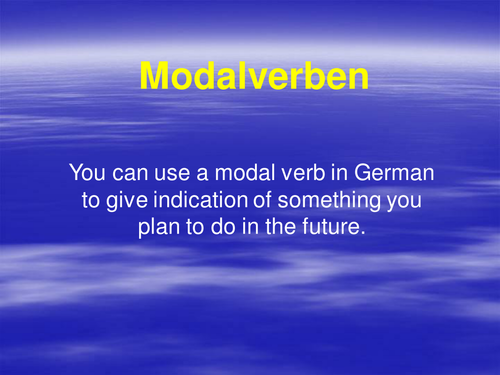 Modalverben

You can use a modal verb in German to give indication of something you plan to do in the future.